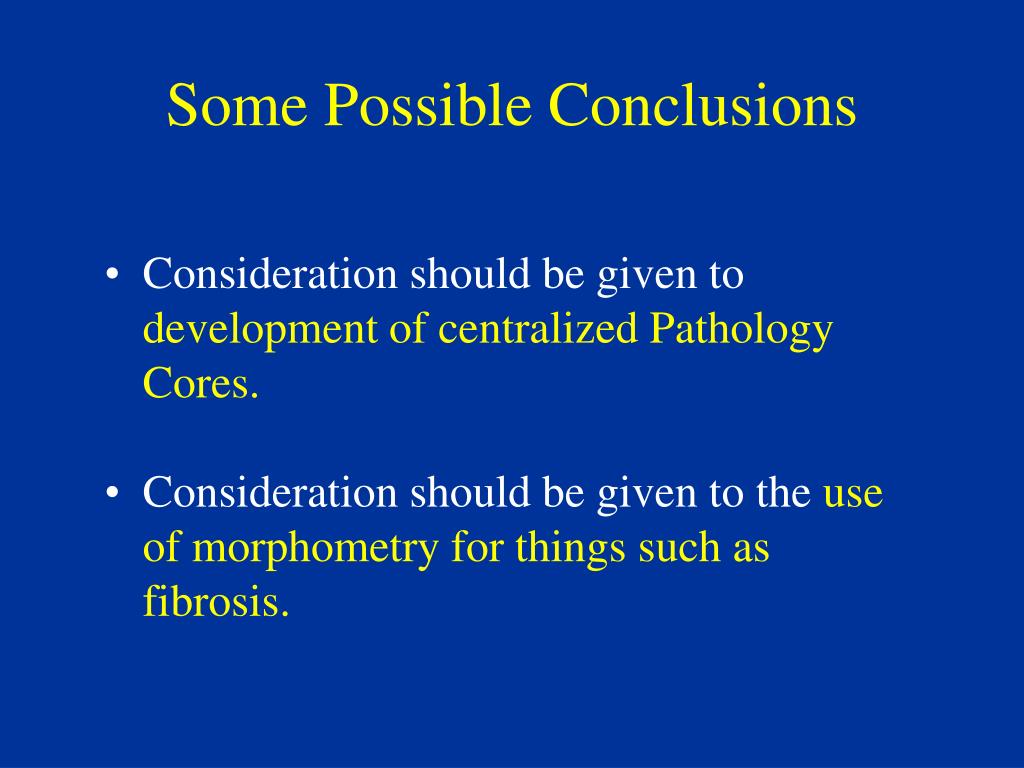 Some Possible Conclusions

• Consideration should be given to development of centralized Pathology Cores.

• Consideration should be given to the use of morphometry for things such as fibrosis.